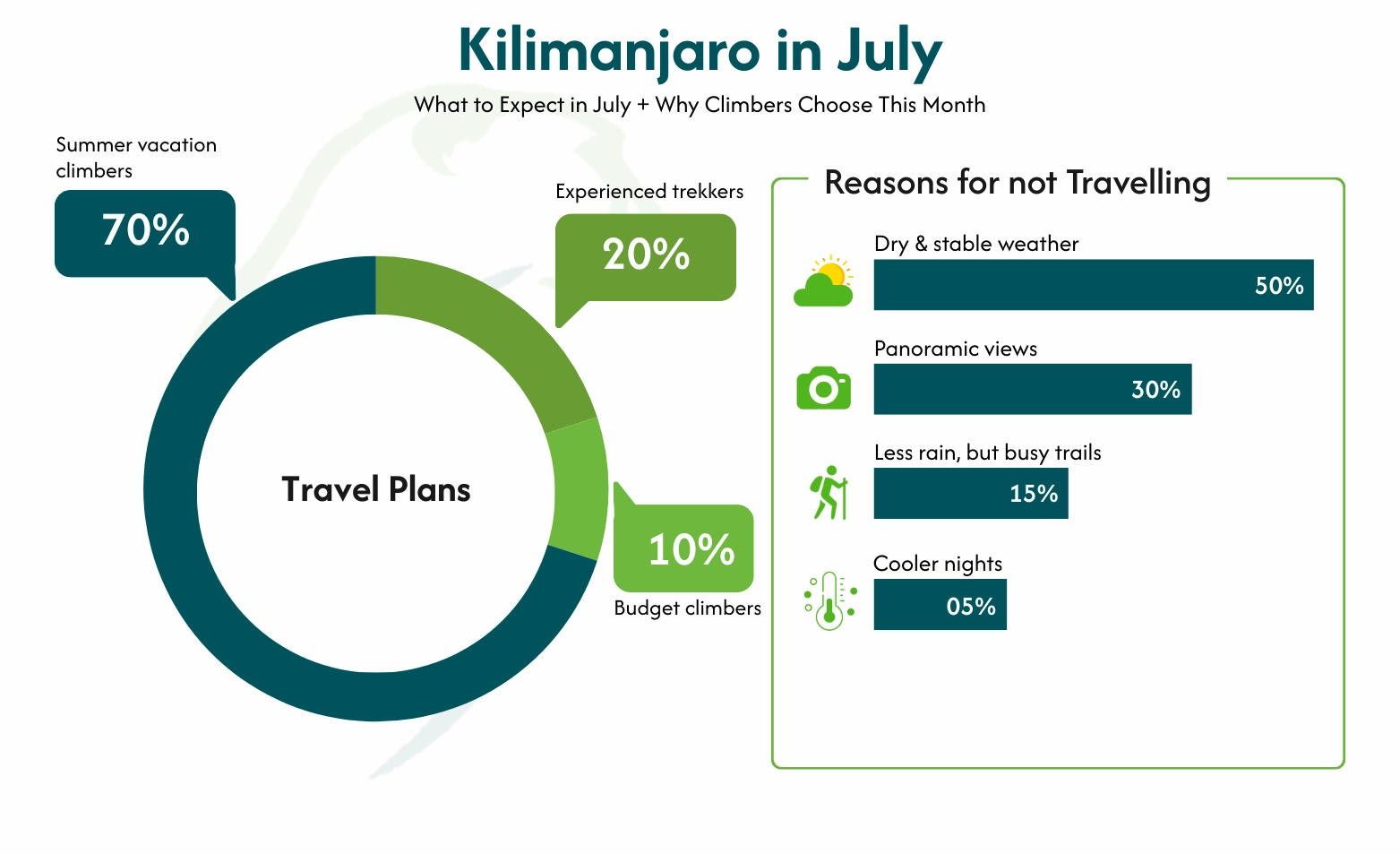 Kilimanjaro in July

What to Expect in July + Why Climbers Choose This Month

Summer vacation climbers

70%

Experienced trekkers

20%

Travel Plans

10%

Budget climbers

Reasons for not Travelling

Dry & stable weather

50%

Panoramic views

30%

Less rain, but busy trails

15%

Cooler nights

05%